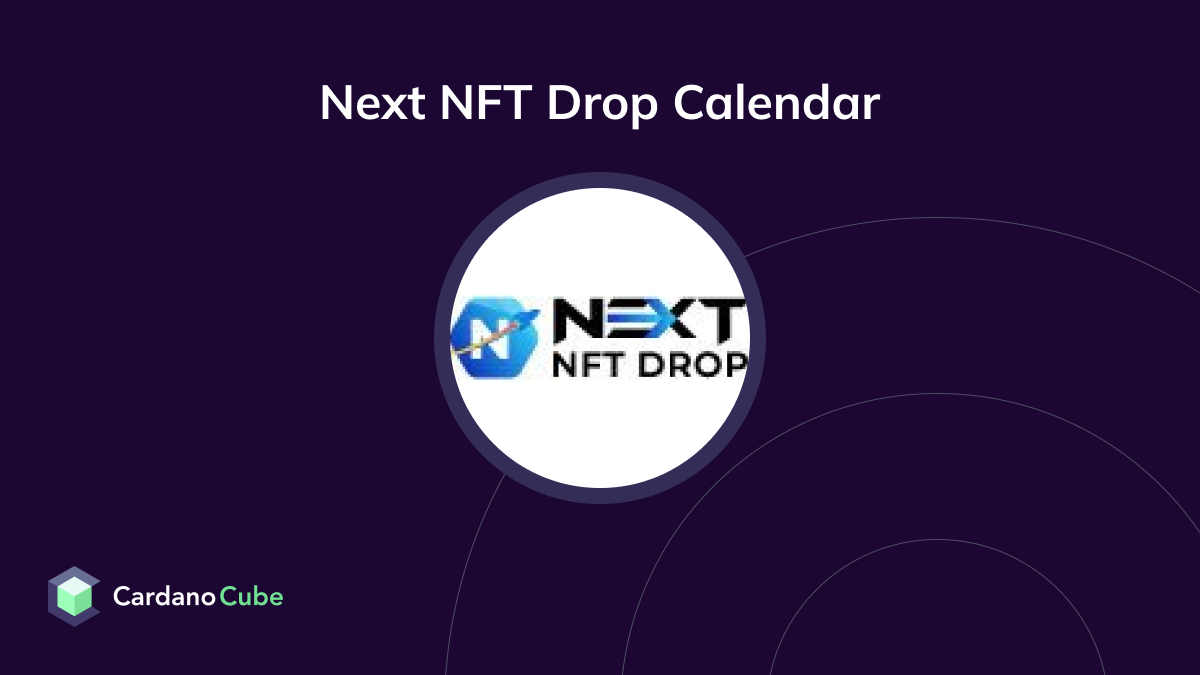 Next NFT Drop Calendar

N

NEXT
NFT DROP

CardanoCube